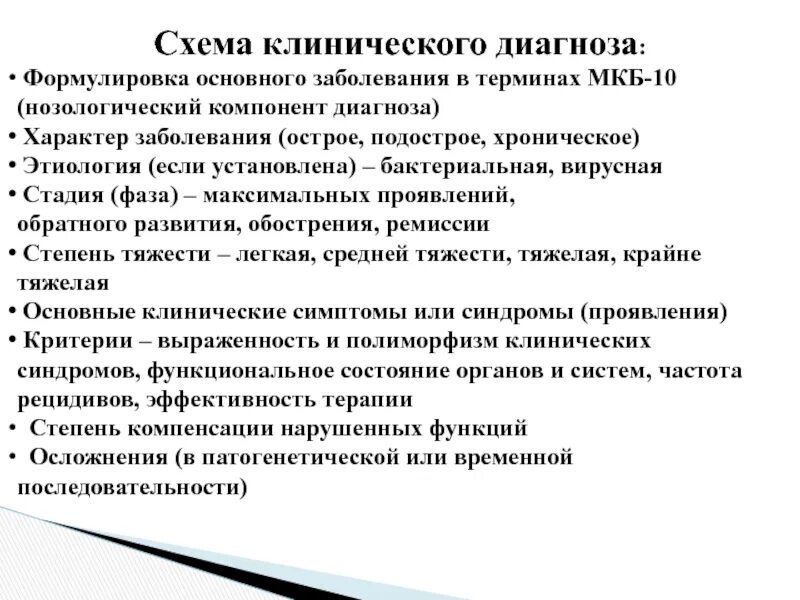 Схема клинического диагноза:

• Формулировка основного заболевания в терминах МКБ-10 (нозологический компонент диагноза)
• Характер заболевания (острое, подострое, хроническое)
• Этиология (если установлена) – бактериальная, вирусная
• Стадия (фаза) – максимальных проявлений, обратного развития, обострения, ремиссии
• Степень тяжести – легкая, средней тяжести, тяжелая, крайне тяжелая
• Основные клинические симптомы или синдромы (проявления)
• Критерии – выраженность и полиморфизм клинических синдромов, функциональное состояние органов и систем, частота рецидивов, эффективность терапии
• Степень компенсации нарушенных функций
• Осложнения (в патогенетической или временной последовательности)